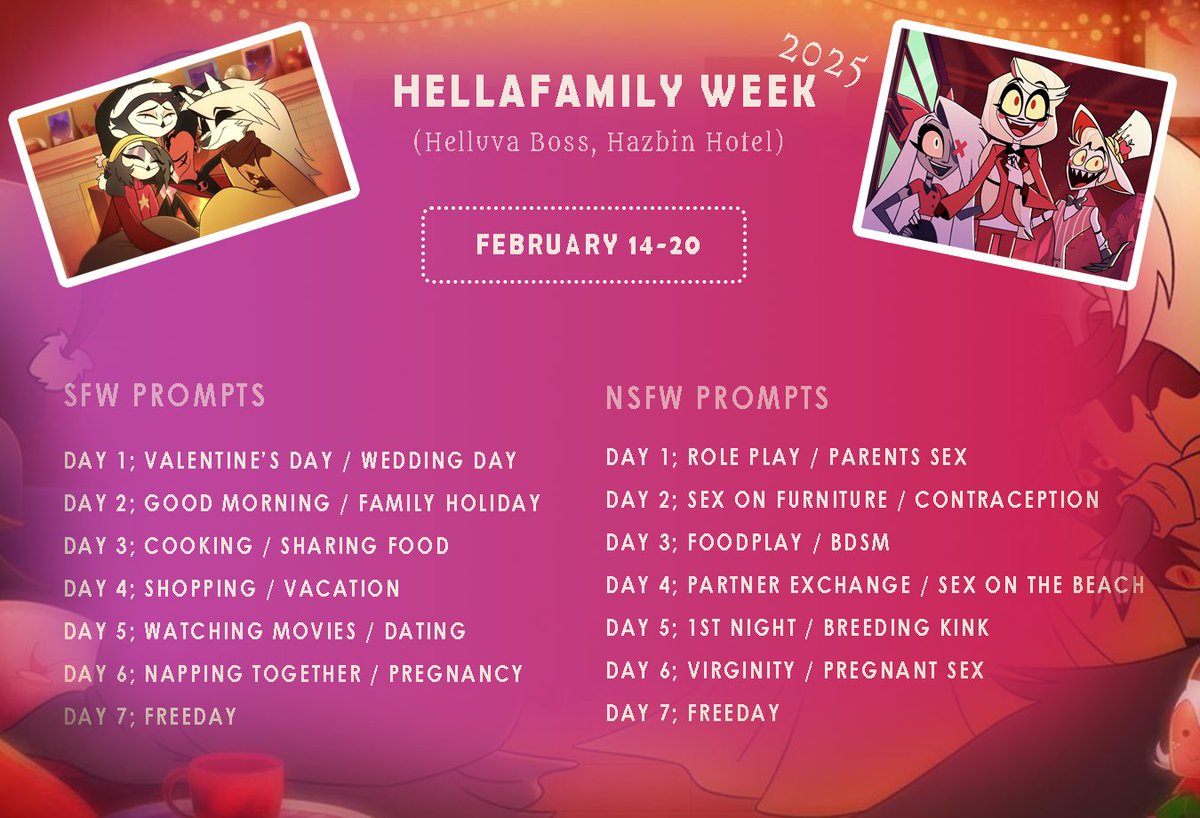 HELLAFAMILY WEEK 2025

(Helluva Boss, Hazbin Hotel)

FEBRUARY 14-20

SFW PROMPTS

DAY 1; VALENTINE'S DAY / WEDDING DAY
DAY 2; GOOD MORNING / FAMILY HOLIDAY
DAY 3; COOKING / SHARING FOOD
DAY 4; SHOPPING / VACATION
DAY 5; WATCHING MOVIES / DATING
DAY 6; NAPPING TOGETHER / PREGNANCY
DAY 7; FREEDAY

NSFW PROMPTS

DAY 1; ROLE PLAY / PARENTS SEX
DAY 2; SEX ON FURNITURE / CONTRACEPTION
DAY 3; FOODPLAY / BDSM
DAY 4; PARTNER EXCHANGE / SEX ON THE BEACH
DAY 5; 1ST NIGHT / BREEDING KINK
DAY 6; VIRGINITY / PREGNANT SEX
DAY 7; FREEDAY